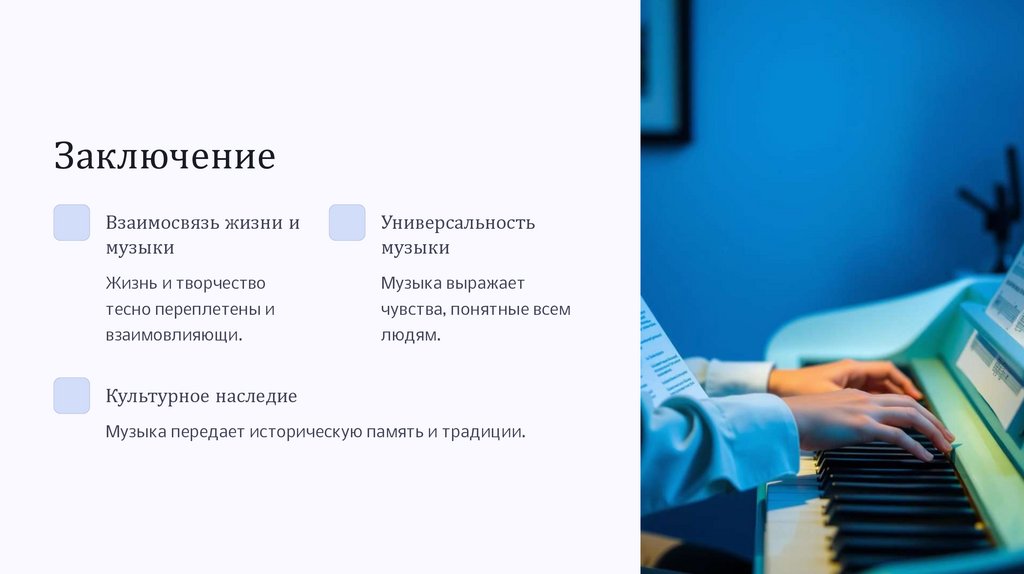 Заключение

Взаимосвязь жизни и музыки

Жизнь и творчество тесно переплетены и взаимовлияющи.

Универсальность музыки

Музыка выражает чувства, понятные всем людям.

Культурное наследие

Музыка передает историческую память и традиции.